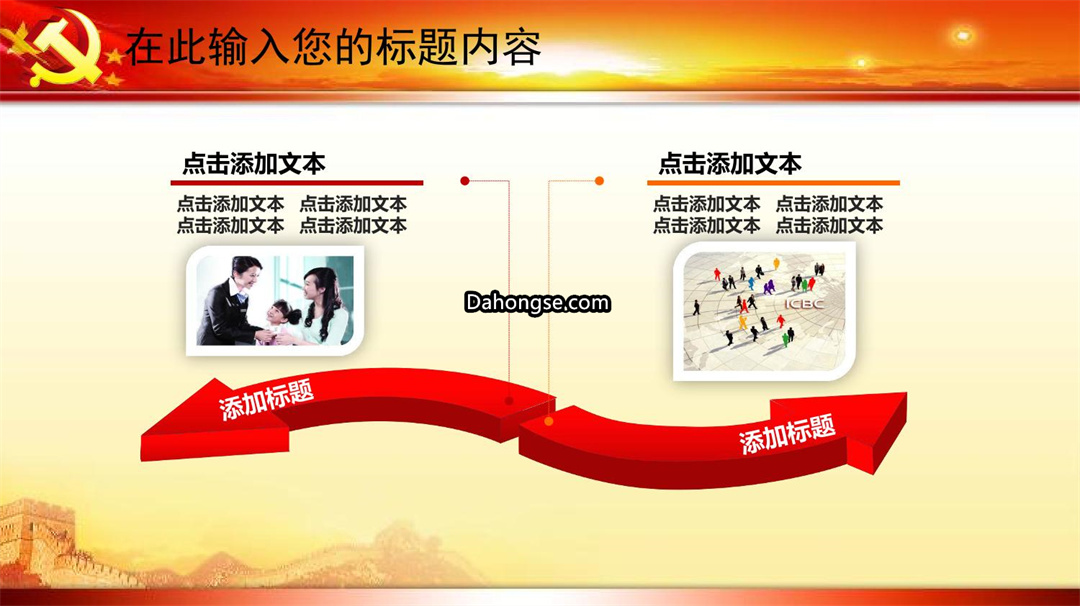 在此输入您的标题内容

点击添加文本

点击添加文本 点击添加文本
点击添加文本 点击添加文本

点击添加文本

点击添加文本 点击添加文本
点击添加文本 点击添加文本

ICBC

Dahongse.com

添加标题

添加标题